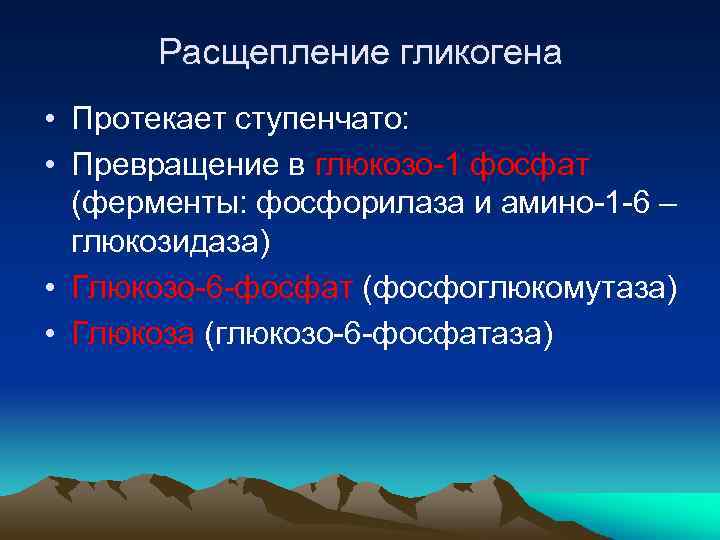 Расщепление гликогена

• Протекает ступенчато:
• Превращение в глюкозо-1 фосфат (ферменты: фосфорилаза и амино-1-6 – глюкозидаза)
• Глюкозо-6-фосфат (фосфоглюкомутаза)
• Глюкоза (глюкозо-6-фосфатаза)